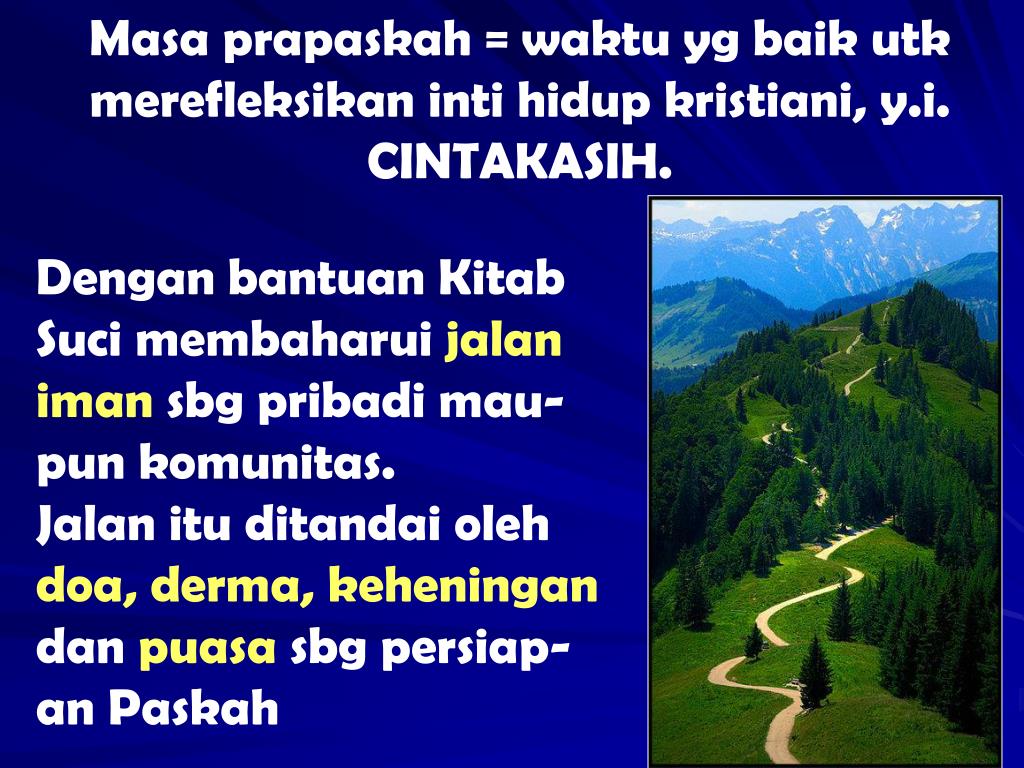 Masa prapaskah = waktu yg baik utk merefleksikan inti hidup kristiani, y.i. CINTAKASIH.

Dengan bantuan Kitab Suci membaharui jalan iman sbg pribadi maupun komunitas.
Jalan itu ditandai oleh doa, derma, keheningan dan puasa sbg persiapan Paskah